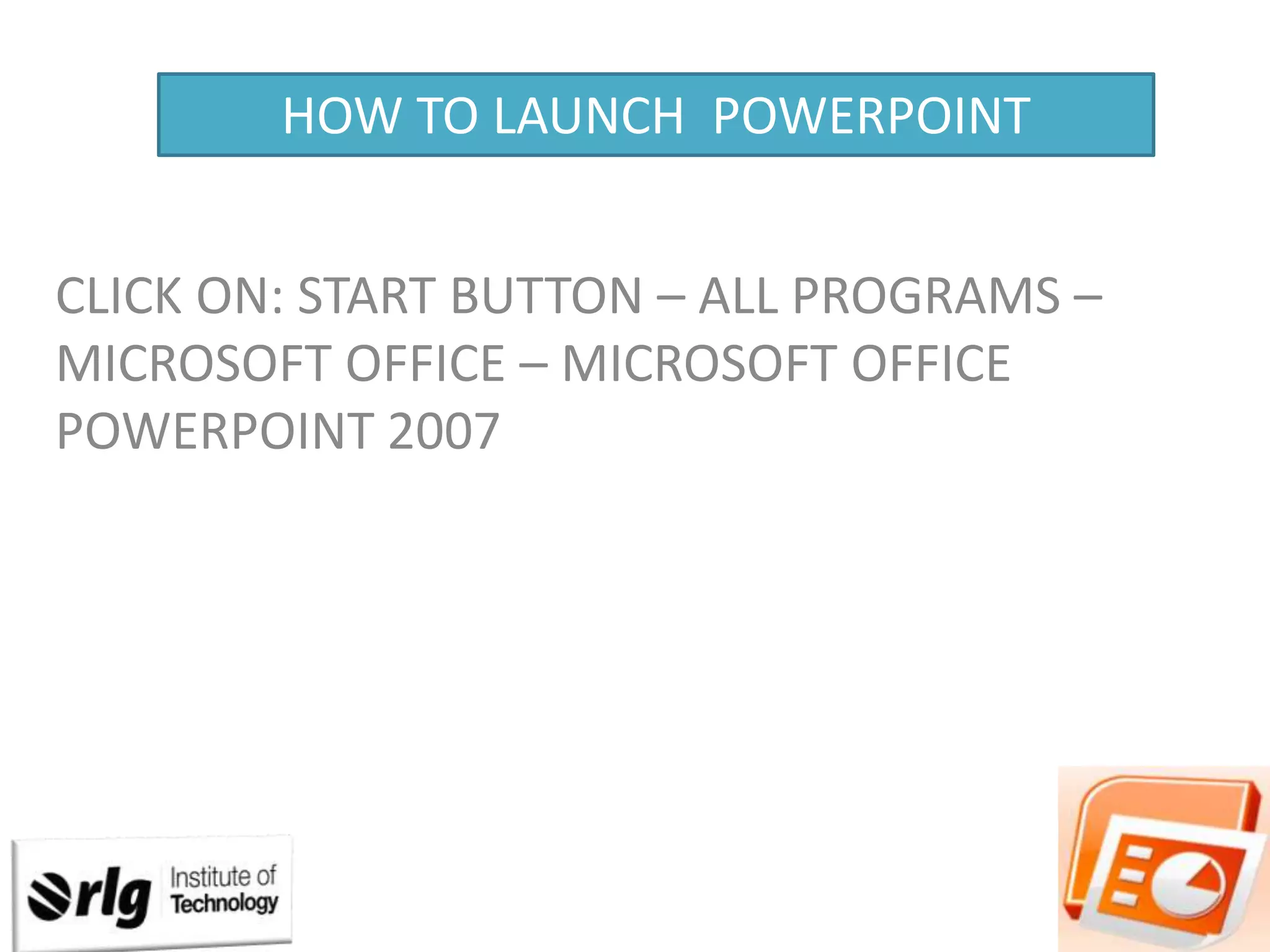 HOW TO LAUNCH POWERPOINT

CLICK ON: START BUTTON – ALL PROGRAMS – MICROSOFT OFFICE – MICROSOFT OFFICE POWERPOINT 2007

rlg Institute of Technology